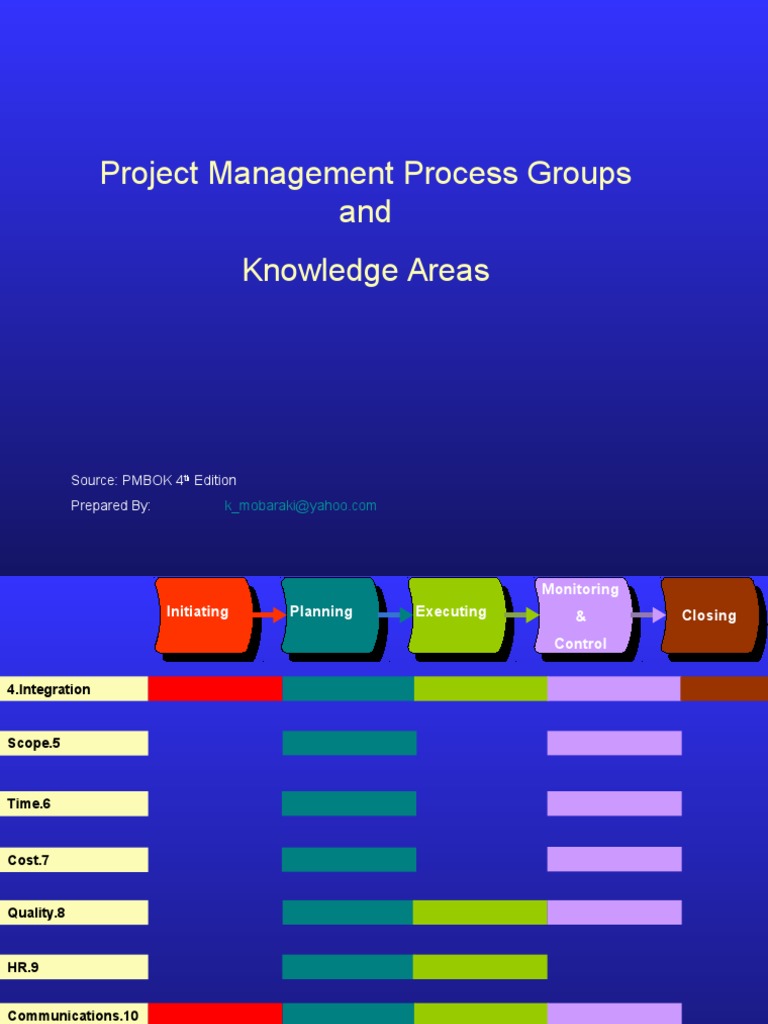 Project Management Process Groups and

Knowledge Areas

Source: PMBOK 4th Edition

Prepared By: k_mobaraki@yahoo.com

Initiating

Planning

Executing

Monitoring & Control

Closing

4.Integration

Scope.5

Time.6

Cost.7

Quality.8

HR.9

Communications.10